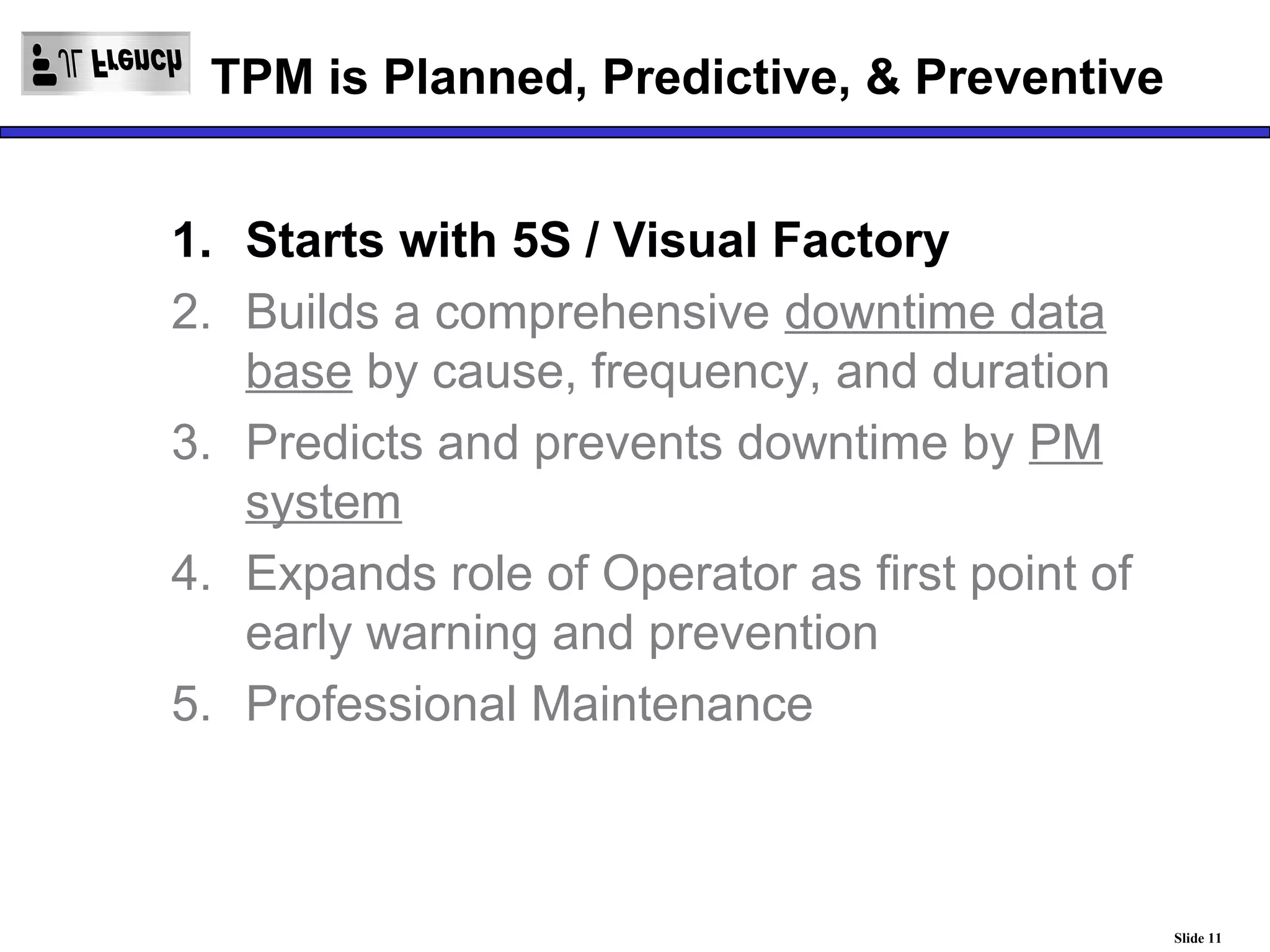 JL French

TPM is Planned, Predictive, & Preventive

1. Starts with 5S / Visual Factory
2. Builds a comprehensive downtime data base by cause, frequency, and duration
3. Predicts and prevents downtime by PM system
4. Expands role of Operator as first point of early warning and prevention
5. Professional Maintenance

Slide 11